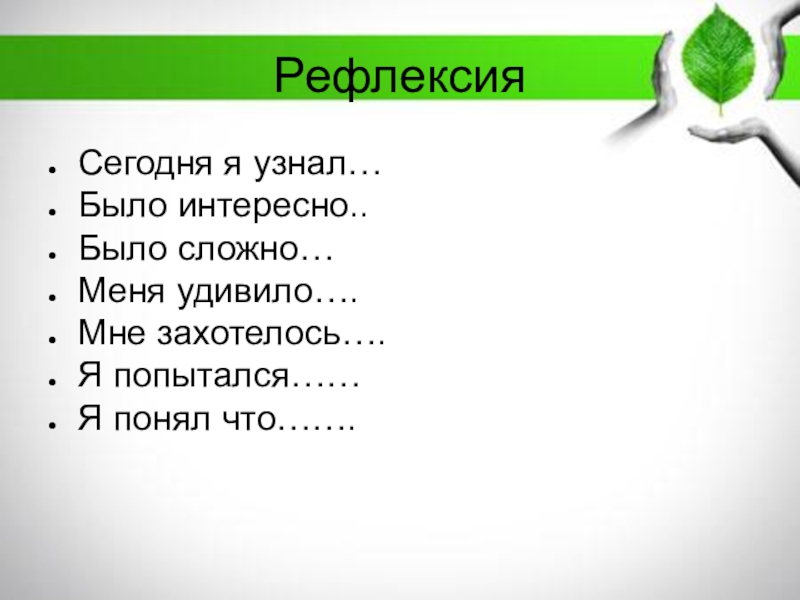 Рефлексия

- Сегодня я узнал…
- Было интересно..
- Было сложно…
- Меня удивило….
- Мне захотелось….
- Я попытался……
- Я понял что…….